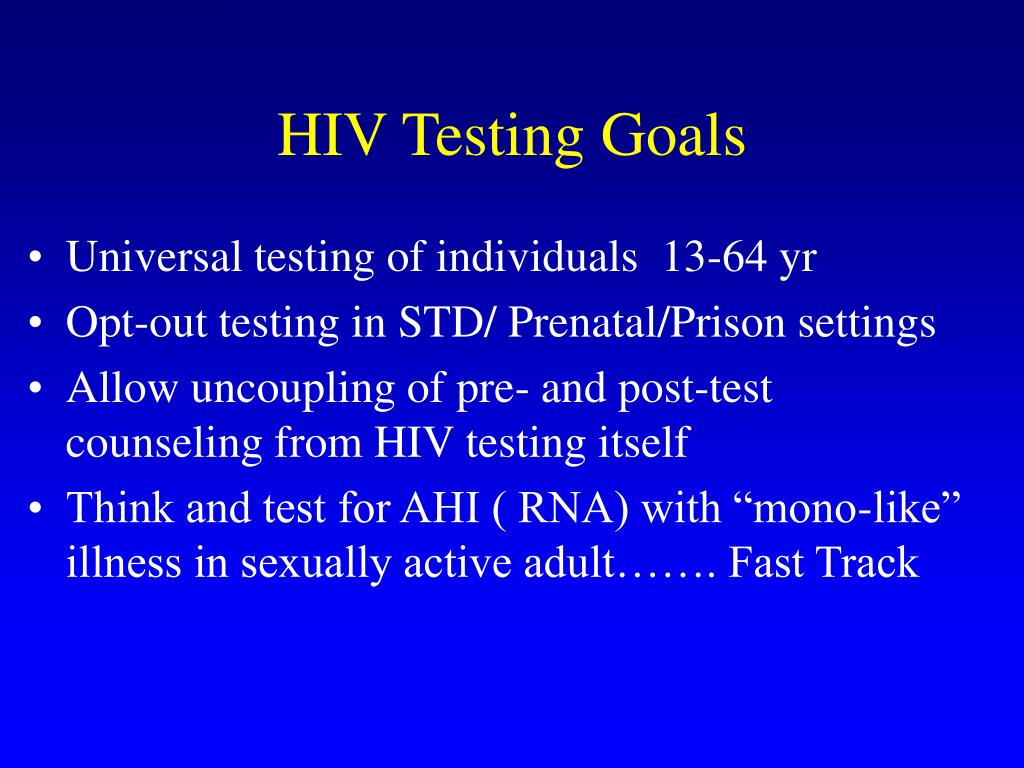 HIV Testing Goals

• Universal testing of individuals 13-64 yr
• Opt-out testing in STD/ Prenatal/Prison settings
• Allow uncoupling of pre- and post-test counseling from HIV testing itself
• Think and test for AHI ( RNA) with “mono-like” illness in sexually active adult……. Fast Track